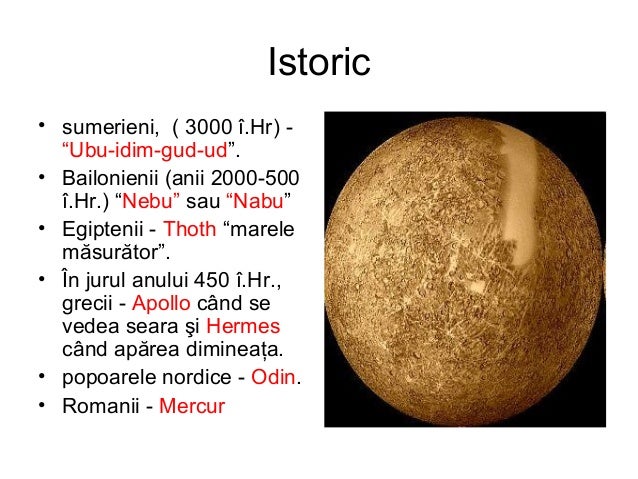 Istoric

• sumerieni, ( 3000 î.Hr) - “Ubu-idim-gud-ud”.
• Bailonienii (anii 2000-500 î.Hr.) “Nebu” sau “Nabu”
• Egiptenii - Thoth “marele măsurător”.
• În jurul anului 450 î.Hr., grecii - Apollo când se vedea seara şi Hermes când apărea dimineața.
• popoarele nordice - Odin.
• Romanii - Mercur